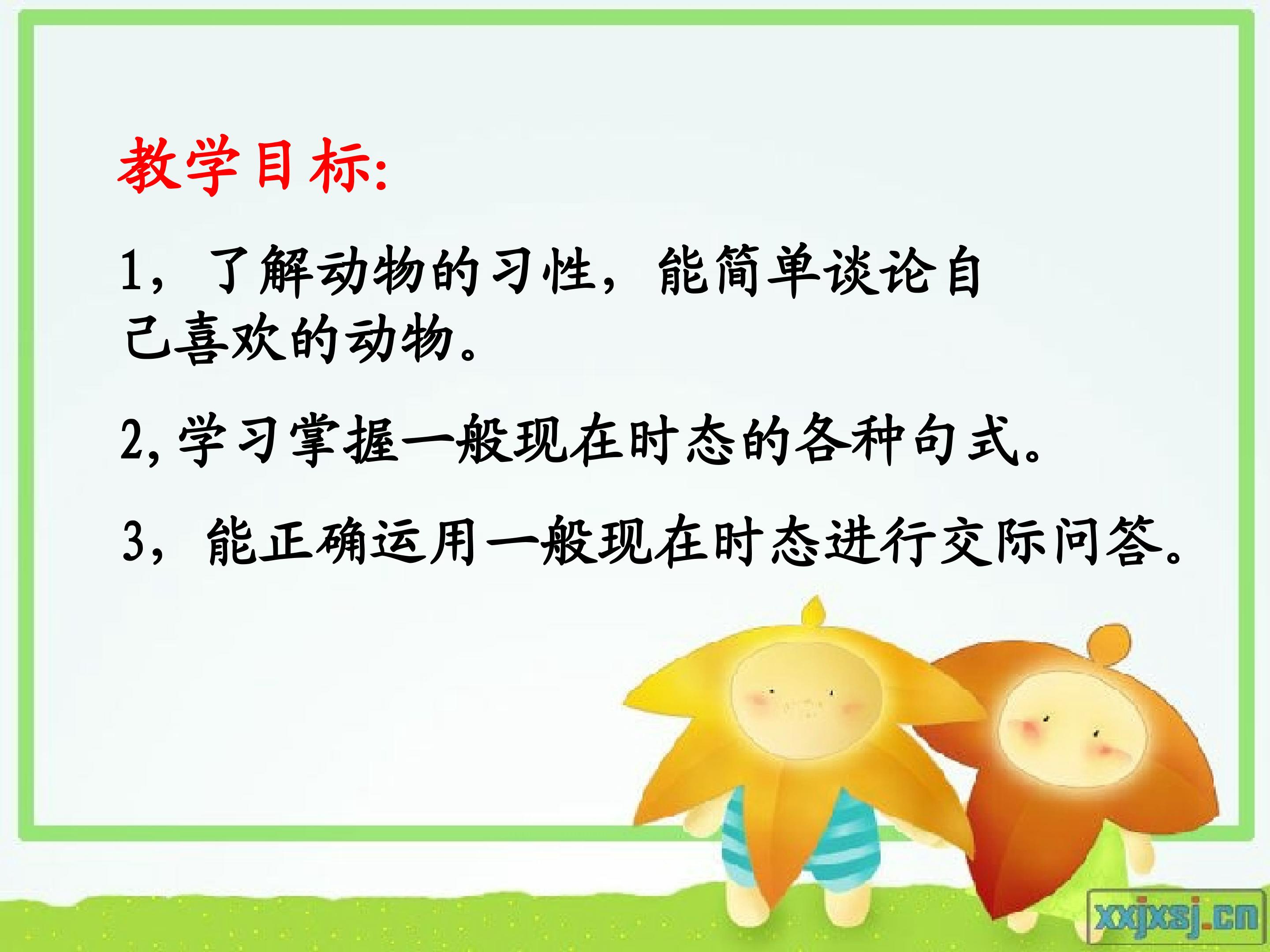 教学目标:

1，了解动物的习性，能简单谈论自己喜欢的动物。

2,学习掌握一般现在时态的各种句式。

3，能正确运用一般现在时态进行交际问答。

xxjxsj.cn